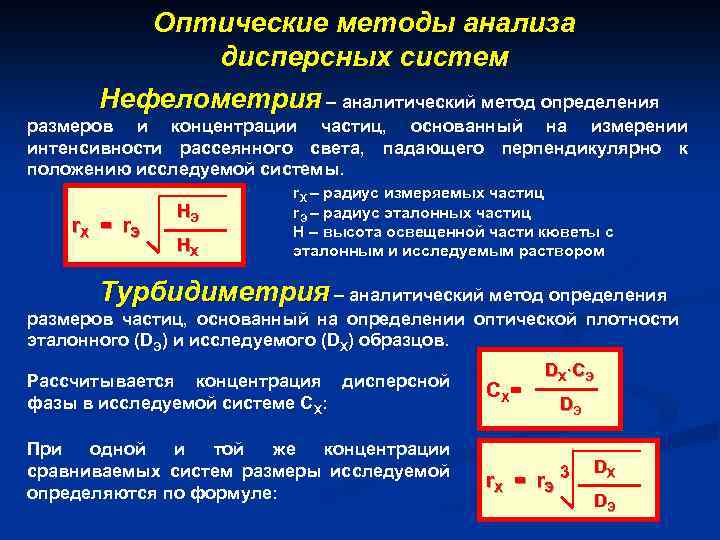 Оптические методы анализа дисперсных систем

Нефелометрия – аналитический метод определения размеров и концентрации частиц, основанный на измерении интенсивности рассеянного света, падающего перпендикулярно к положению исследуемой системы.

$r_X = r_Э \sqrt{\frac{H_Э}{H_X}}$

$r_X$ – радиус измеряемых частиц
$r_Э$ – радиус эталонных частиц
H – высота освещенной части кюветы с эталонным и исследуемым раствором

Турбидиметрия – аналитический метод определения размеров частиц, основанный на определении оптической плотности эталонного ($D_Э$) и исследуемого ($D_X$) образцов.

Рассчитывается концентрация дисперсной фазы в исследуемой системе $C_X$:

$C_X = \frac{D_X \cdot C_Э}{D_Э}$

При одной и той же концентрации сравниваемых систем размеры исследуемой определяются по формуле:

$r_X = r_Э \sqrt[3]{\frac{D_X}{D_Э}}$